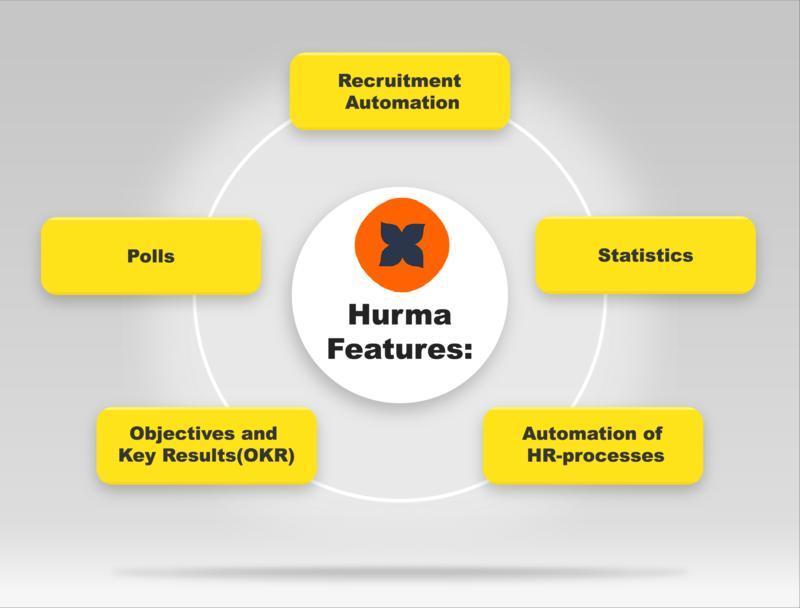 Recruitment Automation

Polls

Statistics

Hurma Features:

Objectives and Key Results(OKR)

Automation of HR-processes